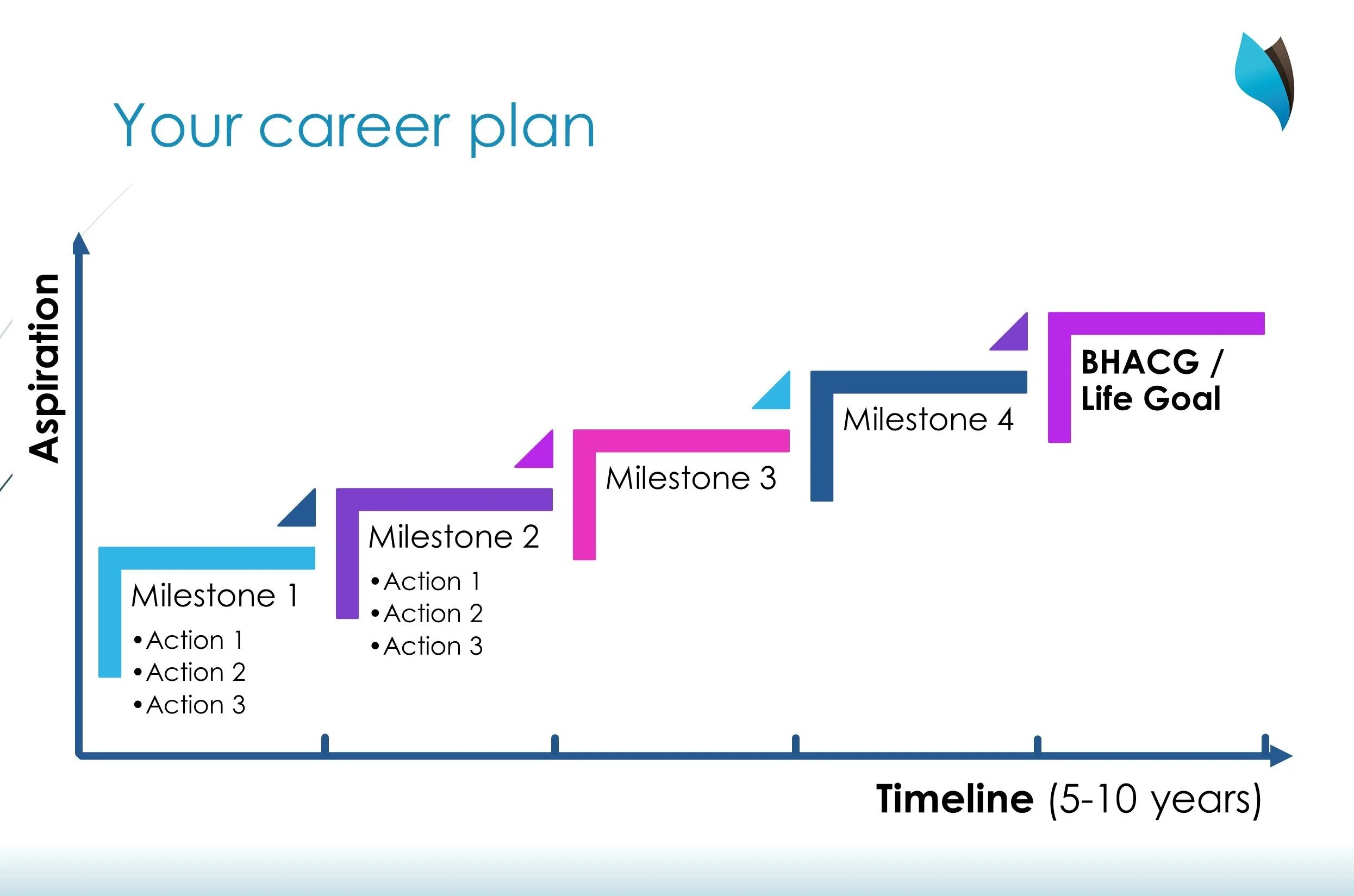 Your career plan

Aspiration

Milestone 1
• Action 1
• Action 2
• Action 3

Milestone 2
• Action 1
• Action 2
• Action 3

Milestone 3

Milestone 4

BHACG / Life Goal

Timeline (5-10 years)